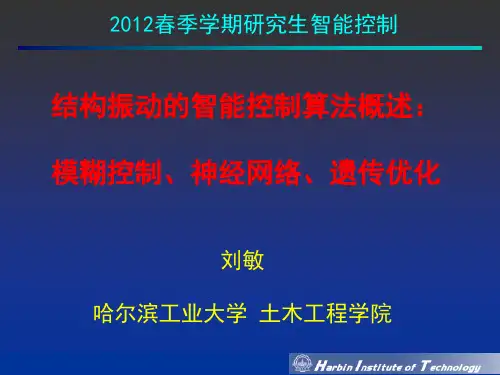 2012春季学期研究生智能控制

结构振动的智能控制算法概述：

模糊控制、神经网络、遗传优化

刘敏

哈尔滨工业大学 土木工程学院

Harbin Institute of Technology